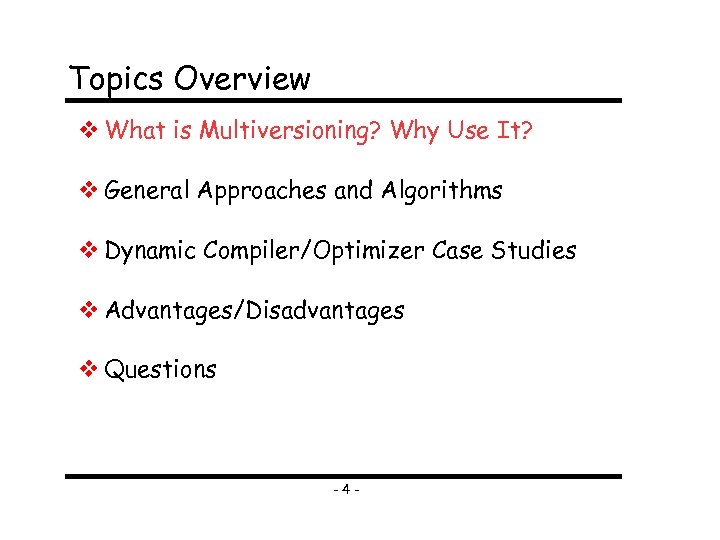 Topics Overview

❖ What is Multiversioning? Why Use It?

❖ General Approaches and Algorithms

❖ Dynamic Compiler/Optimizer Case Studies

❖ Advantages/Disadvantages

❖ Questions

- 4 -